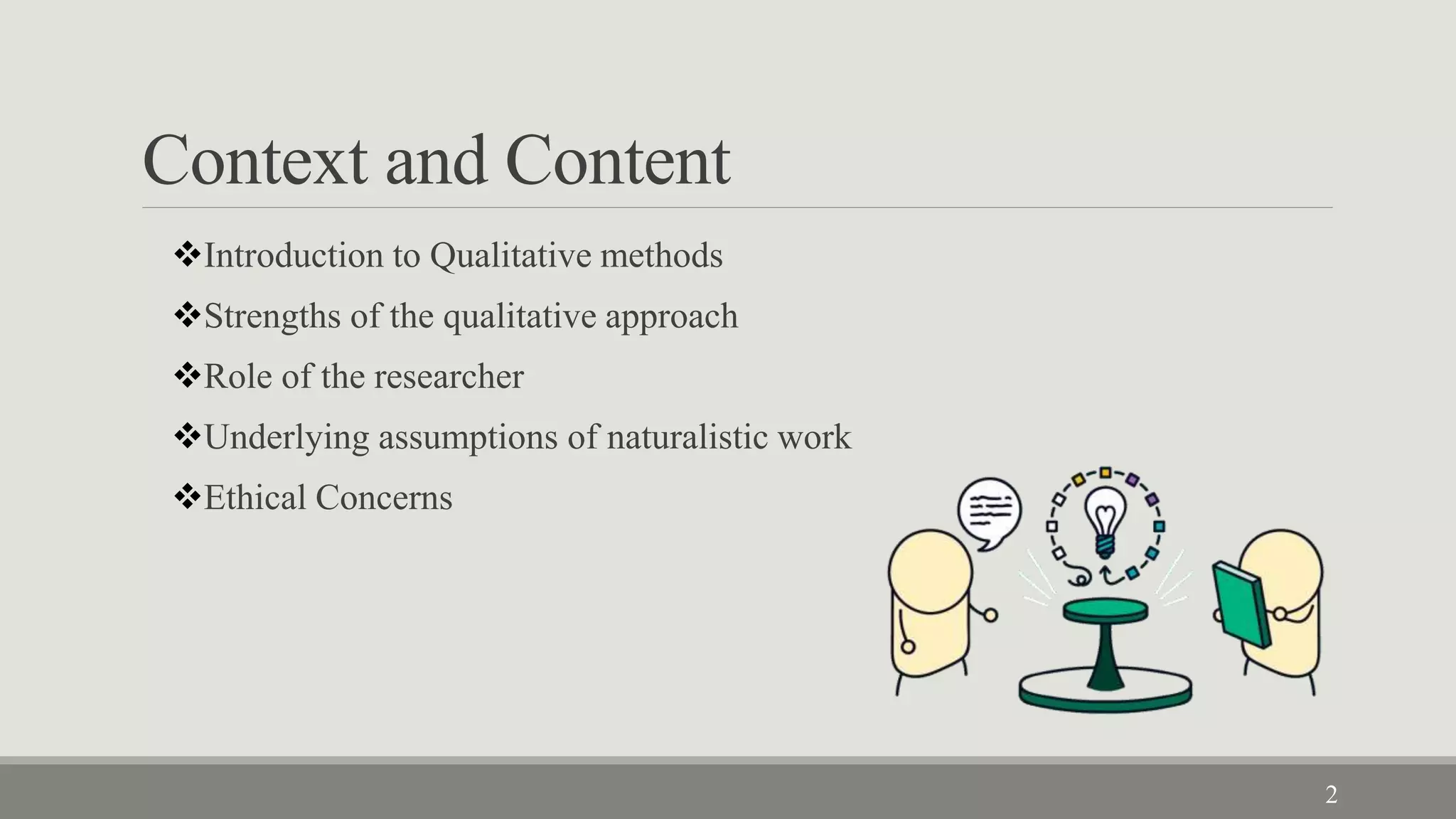 Context and Content

❖Introduction to Qualitative methods

❖Strengths of the qualitative approach

❖Role of the researcher

❖Underlying assumptions of naturalistic work

❖Ethical Concerns

2